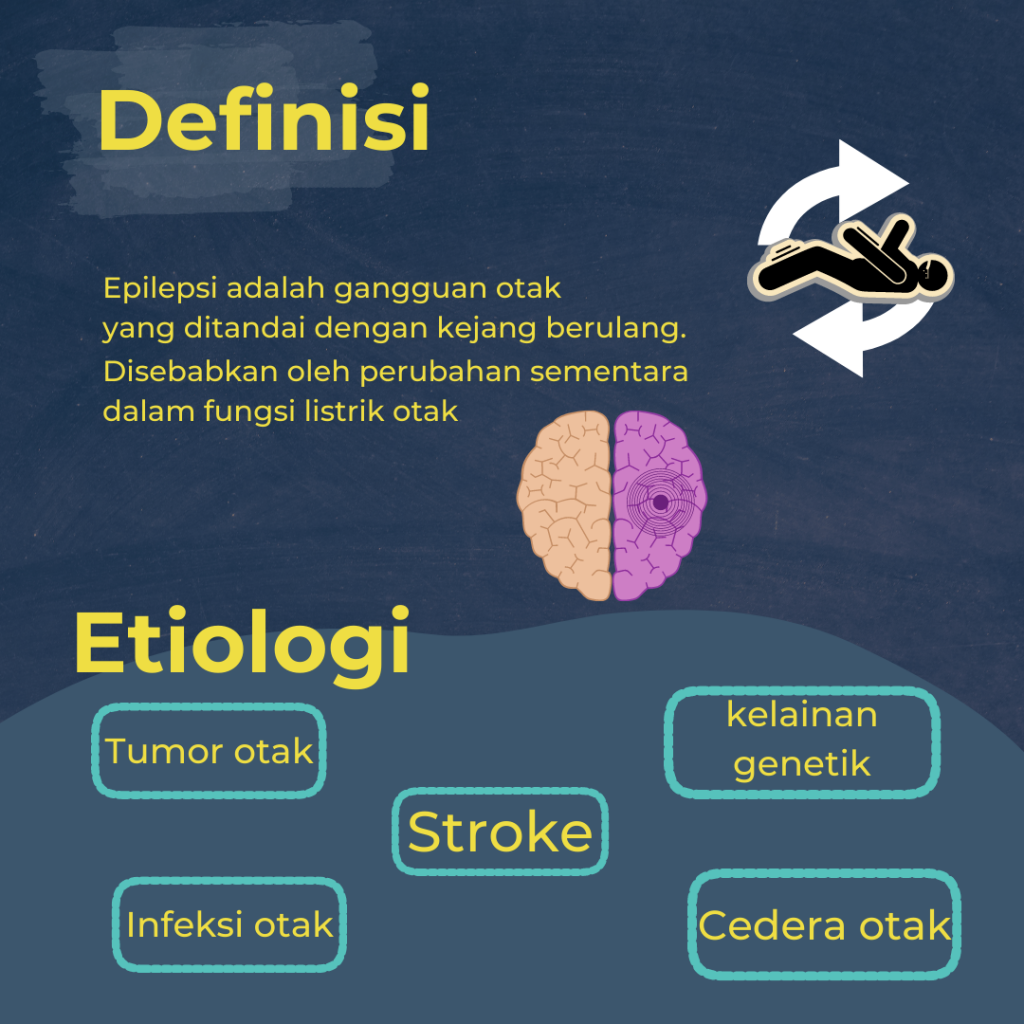 Definisi

Epilepsi adalah gangguan otak yang ditandai dengan kejang berulang. Disebabkan oleh perubahan sementara dalam fungsi listrik otak

Etiologi

Tumor otak

kelainan genetik

Stroke

Infeksi otak

Cedera otak